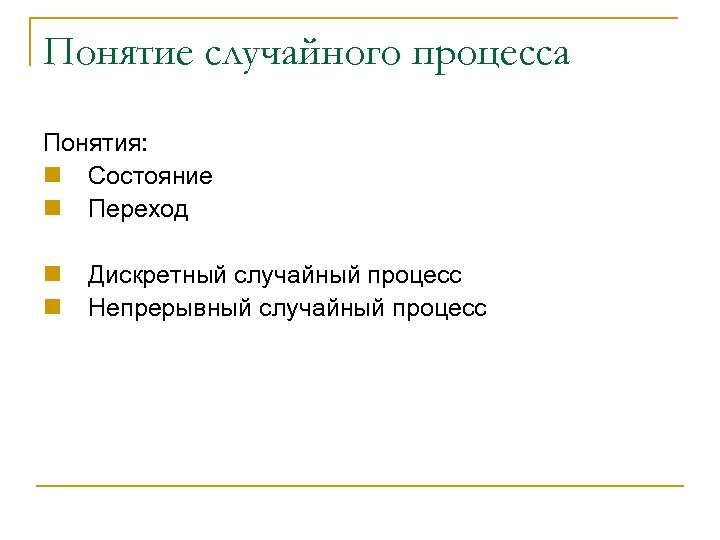 Понятие случайного процесса

Понятия:

- Состояние
- Переход

- Дискретный случайный процесс
- Непрерывный случайный процесс